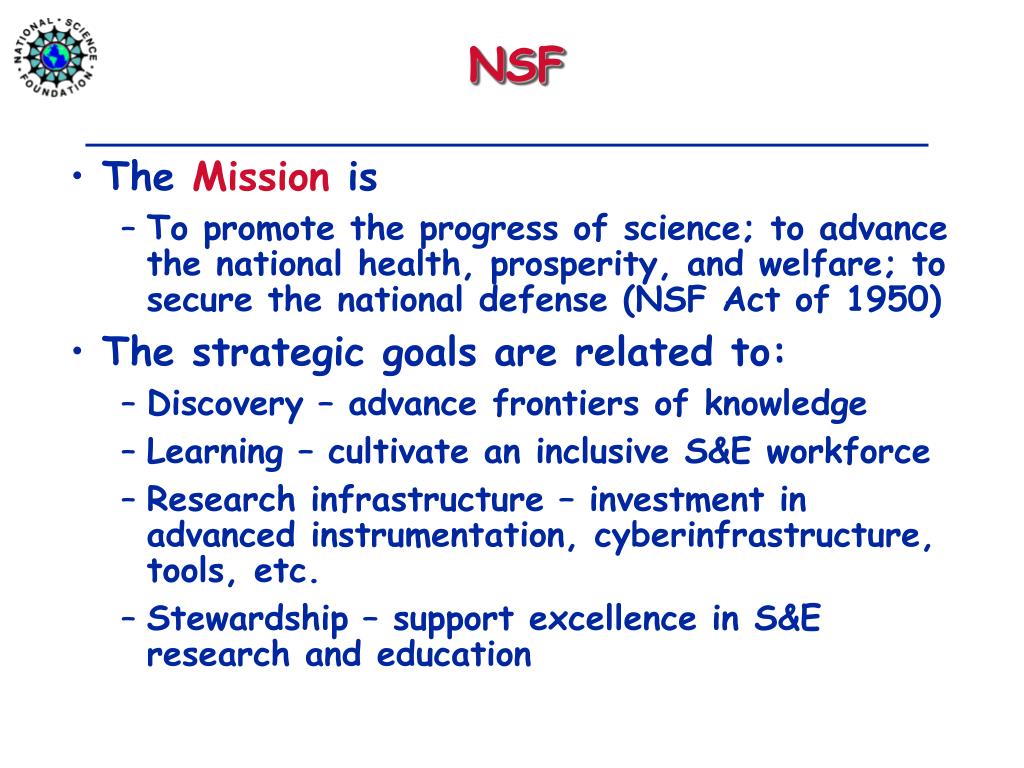 NATIONAL SCIENCE FOUNDATION

NSF

• The Mission is
– To promote the progress of science; to advance the national health, prosperity, and welfare; to secure the national defense (NSF Act of 1950)
• The strategic goals are related to:
– Discovery – advance frontiers of knowledge
– Learning – cultivate an inclusive S&E workforce
– Research infrastructure – investment in advanced instrumentation, cyberinfrastructure, tools, etc.
– Stewardship – support excellence in S&E research and education